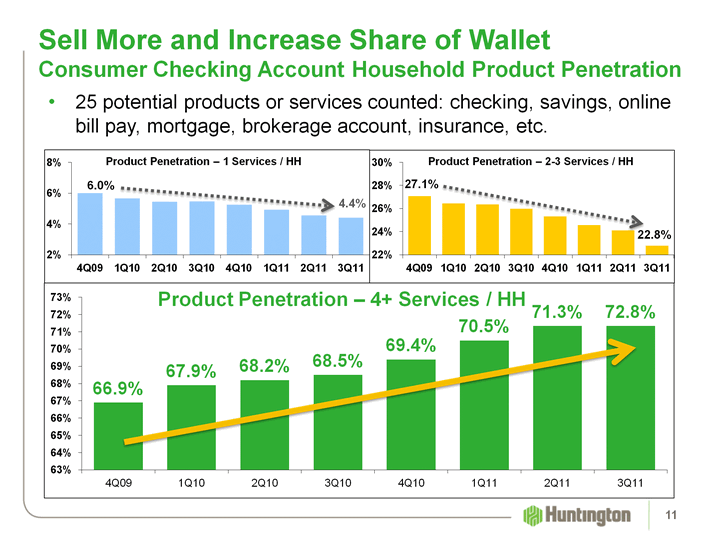 Sell More and Increase Share of Wallet
Consumer Checking Account Household Product Penetration

• 25 potential products or services counted: checking, savings, online bill pay, mortgage, brokerage account, insurance, etc.

Product Penetration – 1 Services / HH

8%
6%
4%
2%

6.0%
4.4%

4Q09 1Q10 2Q10 3Q10 4Q10 1Q11 2Q11 3Q11

Product Penetration – 2-3 Services / HH

30%
28%
26%
24%
22%

27.1%
22.8%

4Q09 1Q10 2Q10 3Q10 4Q10 1Q11 2Q11 3Q11

Product Penetration – 4+ Services / HH

73%
72%
71%
70%
69%
68%
67%
66%
65%
64%
63%

66.9% 67.9% 68.2% 68.5% 69.4% 70.5% 71.3% 72.8%

4Q09 1Q10 2Q10 3Q10 4Q10 1Q11 2Q11 3Q11

Huntington

11